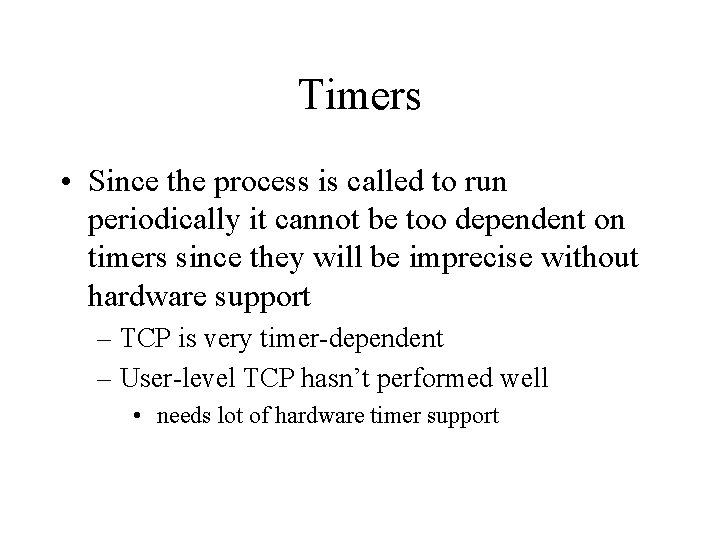 Timers

• Since the process is called to run periodically it cannot be too dependent on timers since they will be imprecise without hardware support

– TCP is very timer-dependent

– User-level TCP hasn't performed well

• needs lot of hardware timer support